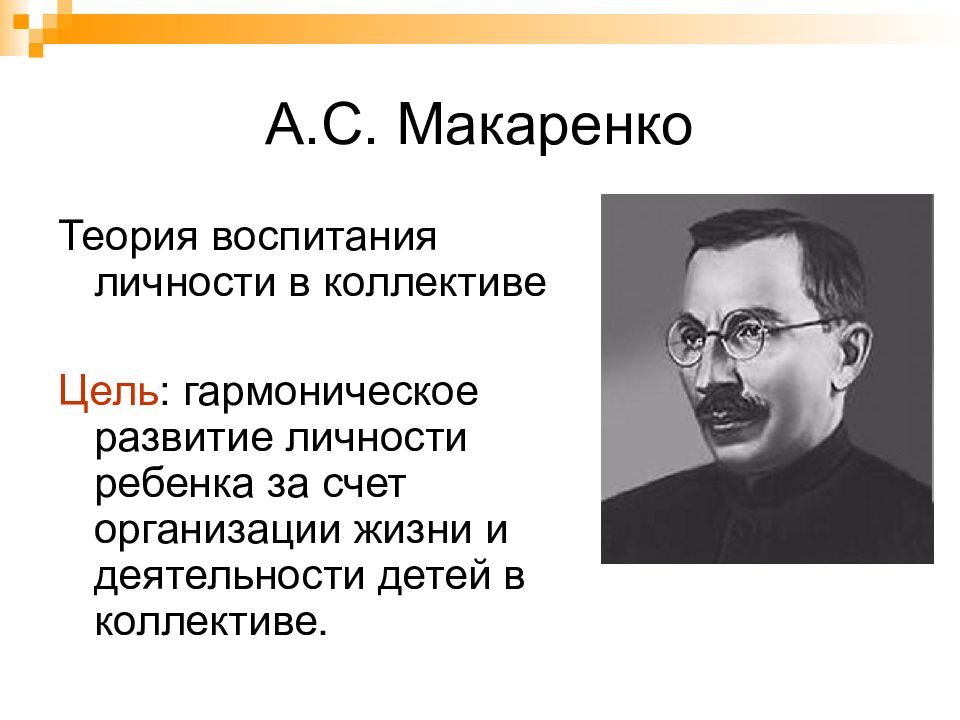 А.С. Макаренко

Теория воспитания личности в коллективе

Цель: гармоническое развитие личности ребенка за счет организации жизни и деятельности детей в коллективе.